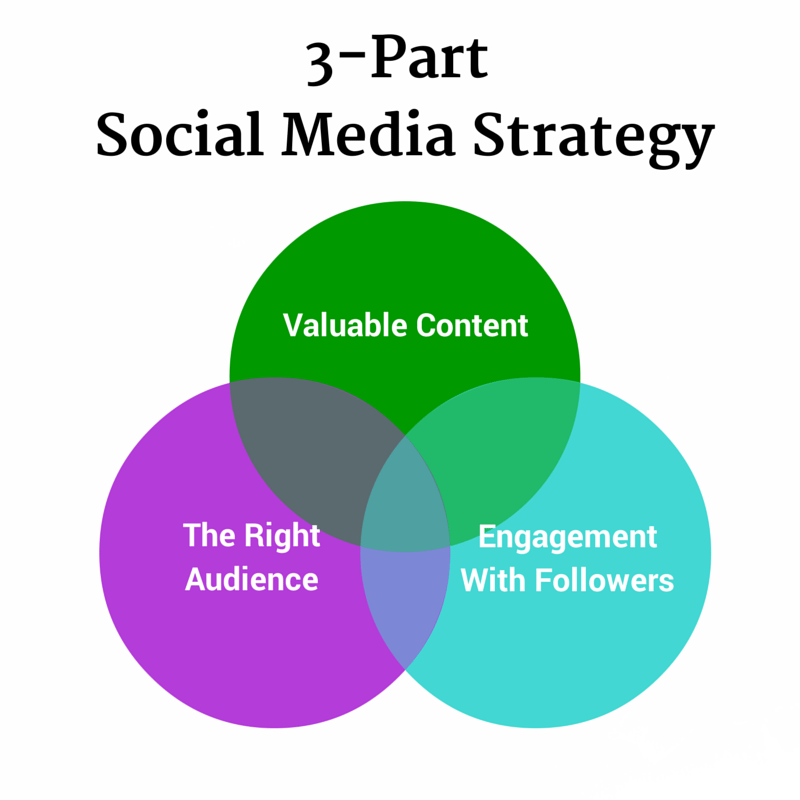 3-Part
Social Media Strategy

Valuable Content

The Right Audience

Engagement With Followers